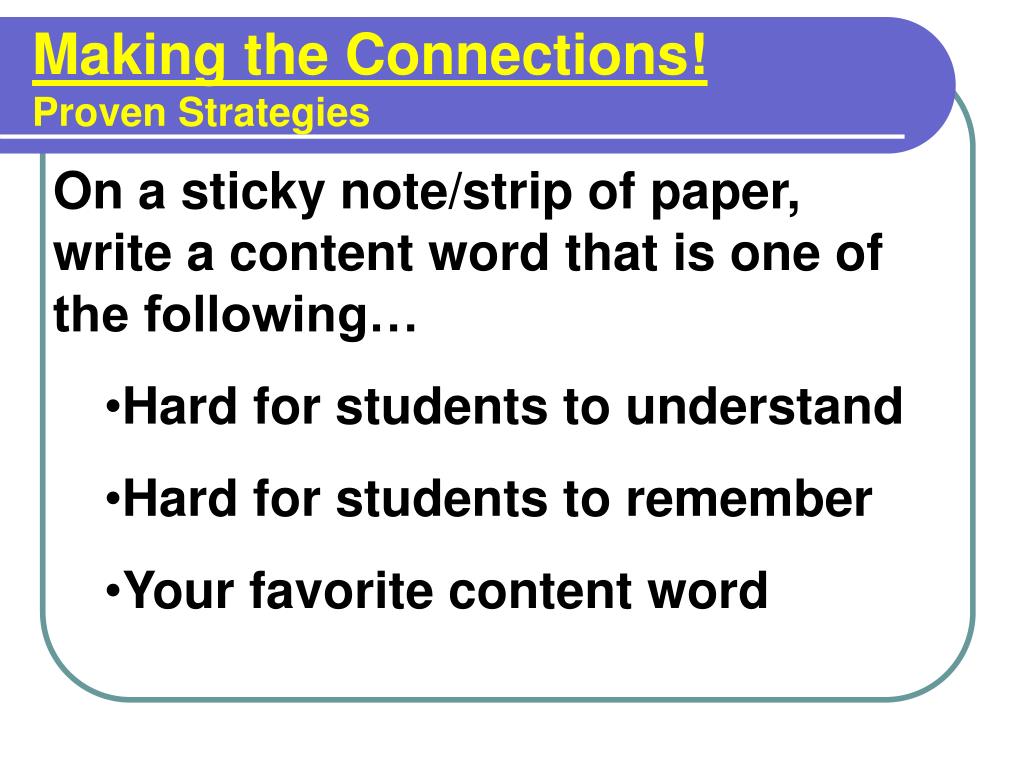 Making the Connections!
Proven Strategies

On a sticky note/strip of paper, write a content word that is one of the following…

•Hard for students to understand

•Hard for students to remember

•Your favorite content word